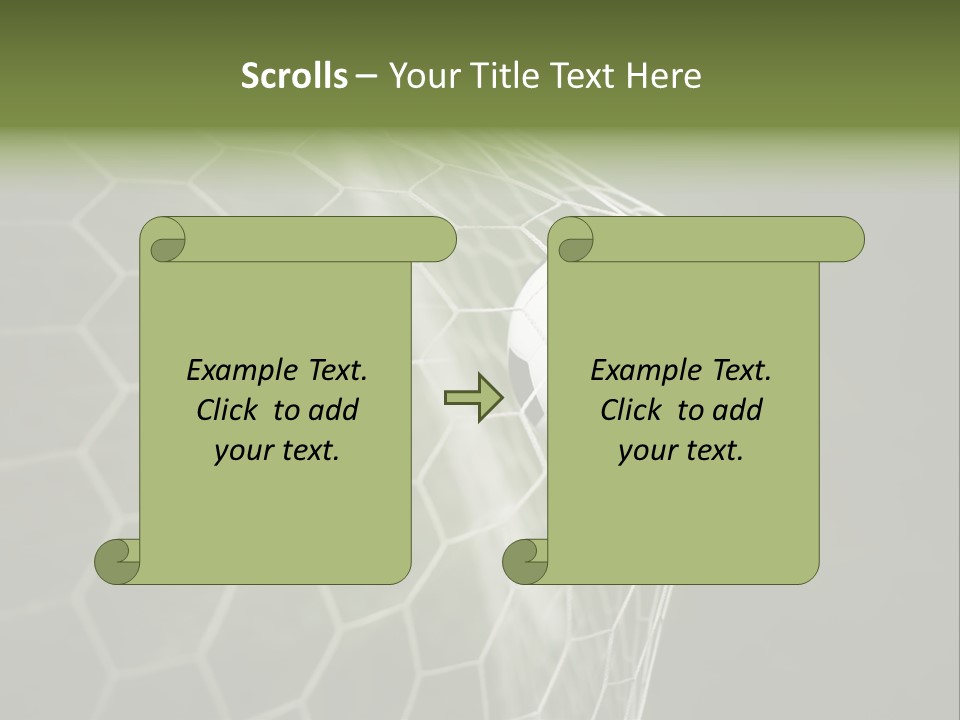 Scrolls – Your Title Text Here

Example Text. Click to add your text.

Example Text. Click to add your text.